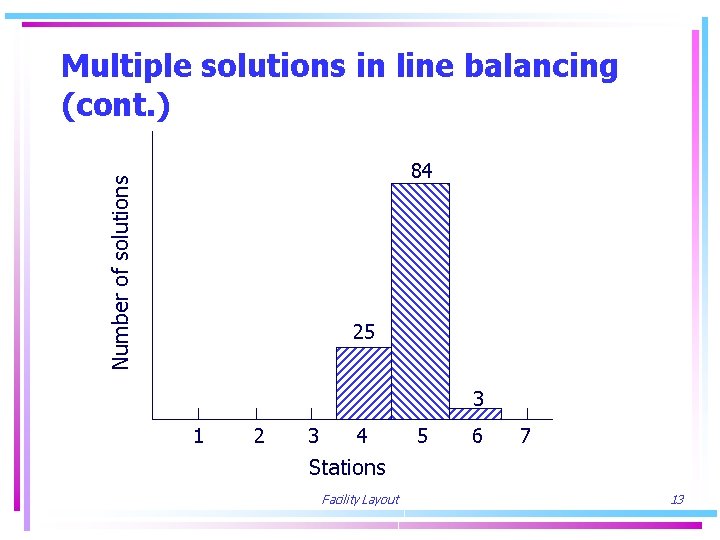 Multiple solutions in line balancing (cont.)

Number of solutions

84

25

3

1 2 3 4 5 6 7

Stations

Facility Layout

13